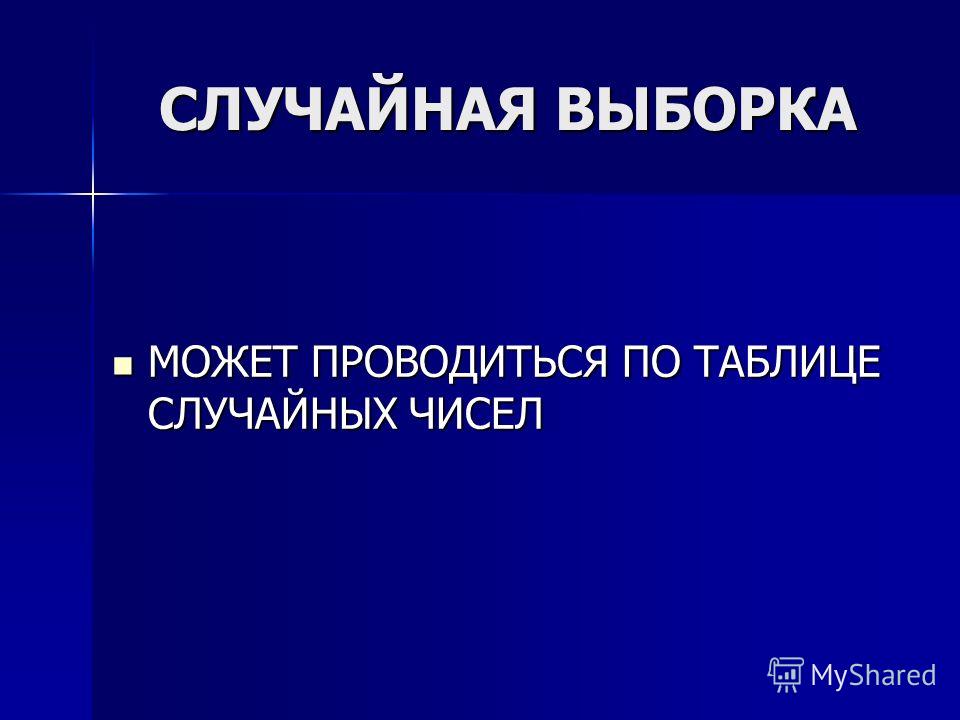 СЛУЧАЙНАЯ ВЫБОРКА

МОЖЕТ ПРОВОДИТЬСЯ ПО ТАБЛИЦЕ СЛУЧАЙНЫХ ЧИСЕЛ

MyShared